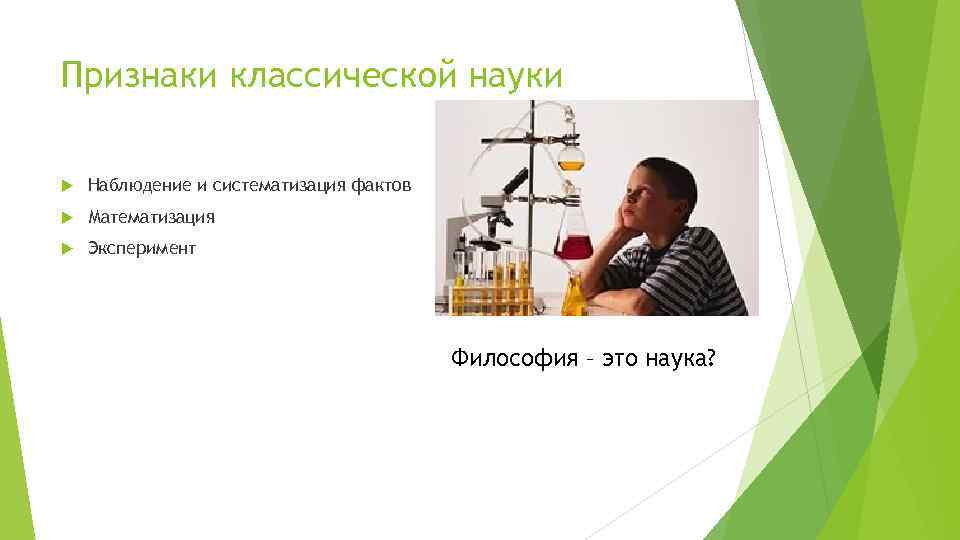 Признаки классической науки

Наблюдение и систематизация фактов

Математизация

Эксперимент

Философия – это наука?